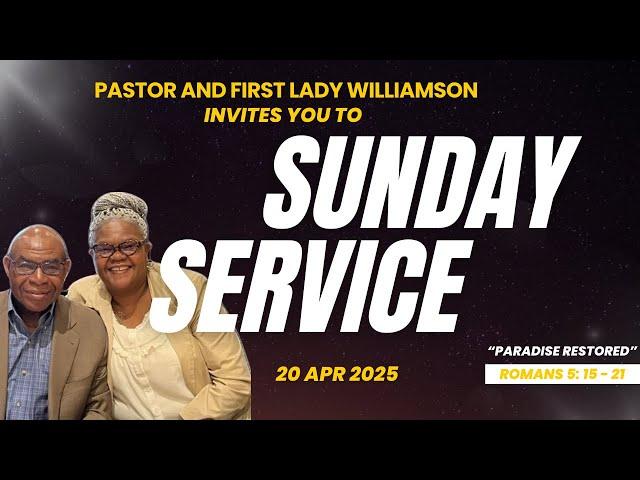 PASTOR AND FIRST LADY WILLIAMSON
INVITES YOU TO

SUNDAY SERVICE

20 APR 2025

"PARADISE RESTORED"
ROMANS 5: 15 - 21